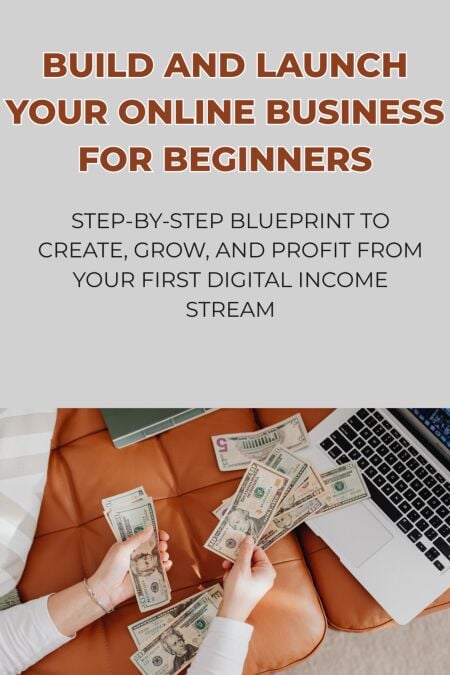 BUILD AND LAUNCH YOUR ONLINE BUSINESS FOR BEGINNERS

STEP-BY-STEP BLUEPRINT TO CREATE, GROW, AND PROFIT FROM YOUR FIRST DIGITAL INCOME STREAM